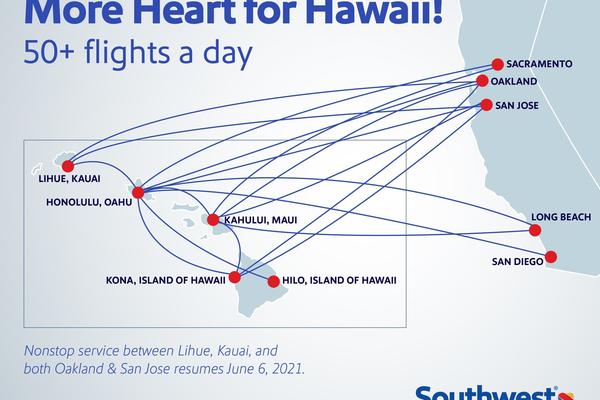 More Heart for Hawaii!
50+ flights a day

SACRAMENTO
OAKLAND
SAN JOSE
LIHUE, KAUAI
HONOLULU, OAHU
KAHULUI, MAUI
LONG BEACH
SAN DIEGO
KONA, ISLAND OF HAWAII
HILO, ISLAND OF HAWAII

Nonstop service between Lihue, Kauai, and both Oakland & San Jose resumes June 6, 2021.

Southwest